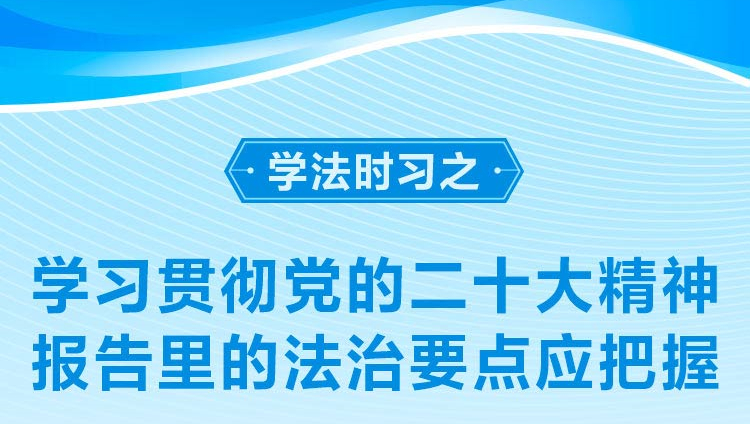 学法时习之

学习贯彻党的二十大精神
报告里的法治要点应把握